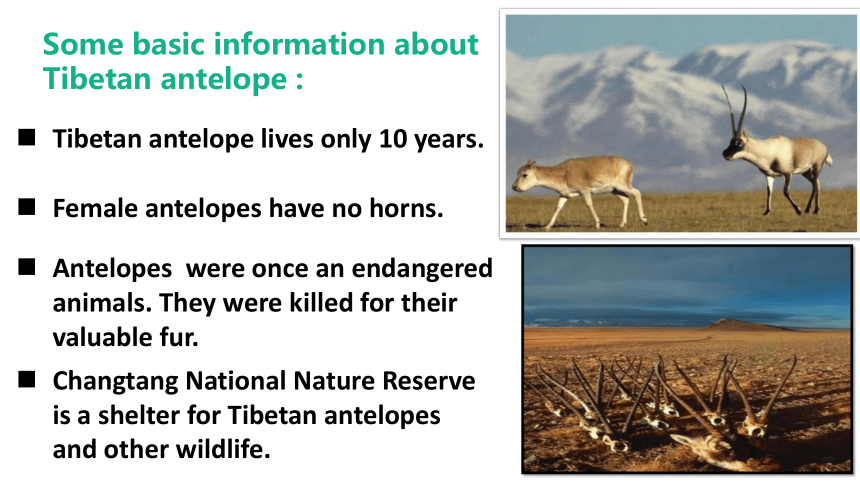 Some basic information about Tibetan antelope :

■ Tibetan antelope lives only 10 years.

■ Female antelopes have no horns.

■ Antelopes  were once an endangered animals. They were killed for their valuable fur.

■ Changtang National Nature Reserve is a shelter for Tibetan antelopes and other wildlife.